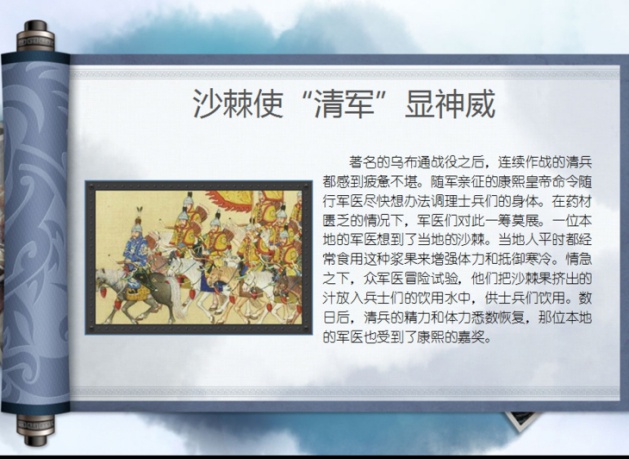 沙棘使“清军”显神威

著名的乌布通战役之后，连续作战的清兵都感到疲惫不堪。随军亲征的康熙皇帝命令随行军医尽快想办法调理士兵们的身体。在药材匮乏的情况下，军医们对此一筹莫展。一位本地的军医想到了当地的沙棘。当地人平时都经常食用这种浆果来增强体力和抵御寒冷。情急之下，众军医冒险试验，他们把沙棘果挤出的汁放入兵士们的饮用水中，供士兵们饮用。数日后，清兵的精力和体力悉数恢复，那位本地的军医也受到了康熙的嘉奖。